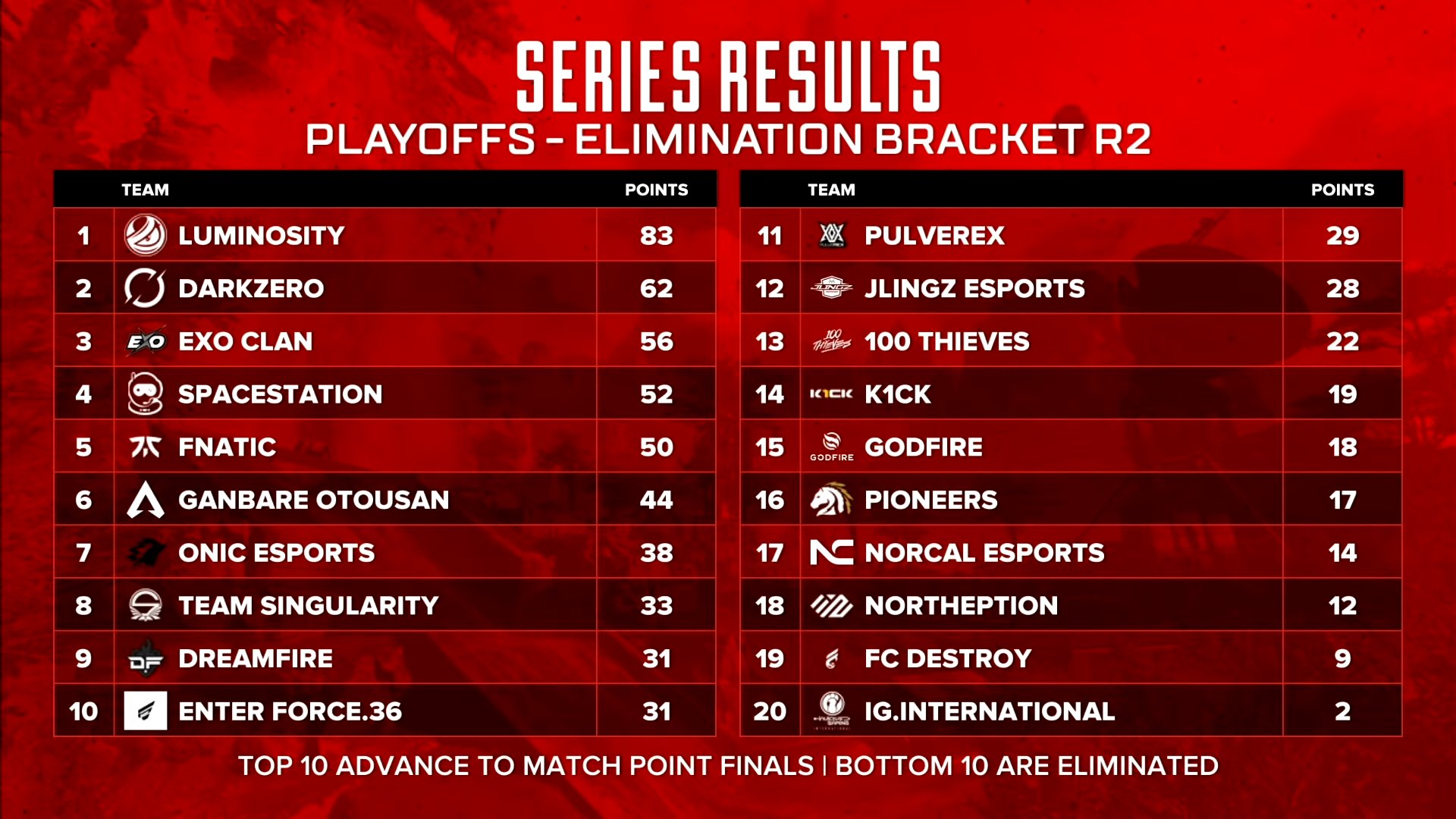 SERIES RESULTS
PLAYOFFS - ELIMINATION BRACKET R2

| | TEAM | POINTS |
|---|---|---|
| 1 | LUMINOSITY | 83 |
| 2 | DARKZERO | 62 |
| 3 | EXO CLAN | 56 |
| 4 | SPACESTATION | 52 |
| 5 | FNATIC | 50 |
| 6 | GANBARE OTOUSAN | 44 |
| 7 | ONIC ESPORTS | 38 |
| 8 | TEAM SINGULARITY | 33 |
| 9 | DREAMFIRE | 31 |
| 10 | ENTER FORCE.36 | 31 |

| | TEAM | POINTS |
|---|---|---|
| 11 | PULVEREX | 29 |
| 12 | JLINGZ ESPORTS | 28 |
| 13 | 100 THIEVES | 22 |
| 14 | K1CK | 19 |
| 15 | GODFIRE | 18 |
| 16 | PIONEERS | 17 |
| 17 | NORCAL ESPORTS | 14 |
| 18 | NORTHEPTION | 12 |
| 19 | FC DESTROY | 9 |
| 20 | IG.INTERNATIONAL | 2 |

TOP 10 ADVANCE TO MATCH POINT FINALS | BOTTOM 10 ARE ELIMINATED